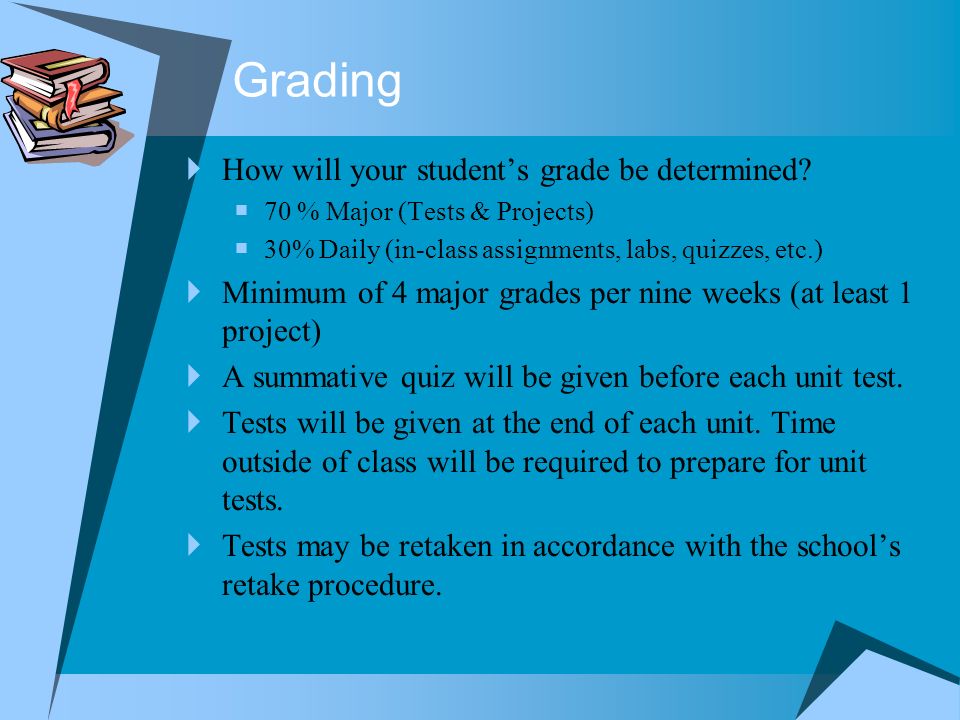 Grading

How will your student’s grade be determined?

70 % Major (Tests & Projects)

30% Daily (in-class assignments, labs, quizzes, etc.)

Minimum of 4 major grades per nine weeks (at least 1 project)

A summative quiz will be given before each unit test.

Tests will be given at the end of each unit. Time outside of class will be required to prepare for unit tests.

Tests may be retaken in accordance with the school’s retake procedure.